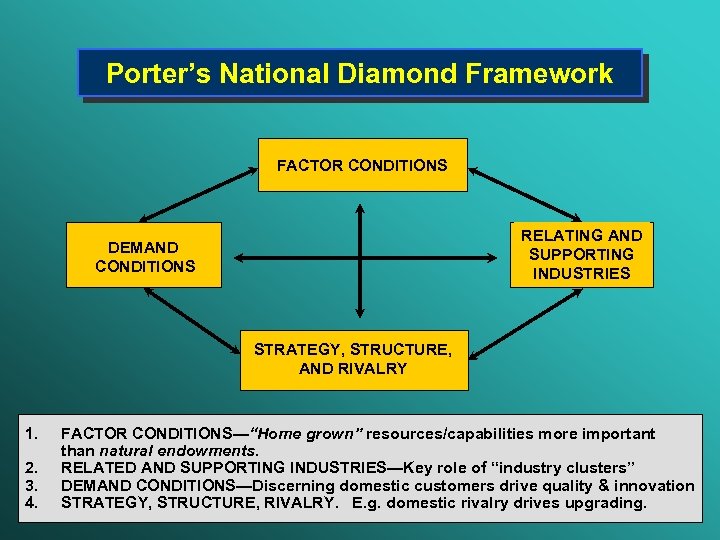 Porter's National Diamond Framework

FACTOR CONDITIONS

DEMAND CONDITIONS

RELATING AND SUPPORTING INDUSTRIES

STRATEGY, STRUCTURE, AND RIVALRY

1. FACTOR CONDITIONS—"Home grown" resources/capabilities more important than natural endowments.
2. RELATED AND SUPPORTING INDUSTRIES—Key role of "industry clusters"
3. DEMAND CONDITIONS—Discerning domestic customers drive quality & innovation
4. STRATEGY, STRUCTURE, RIVALRY. E.g. domestic rivalry drives upgrading.